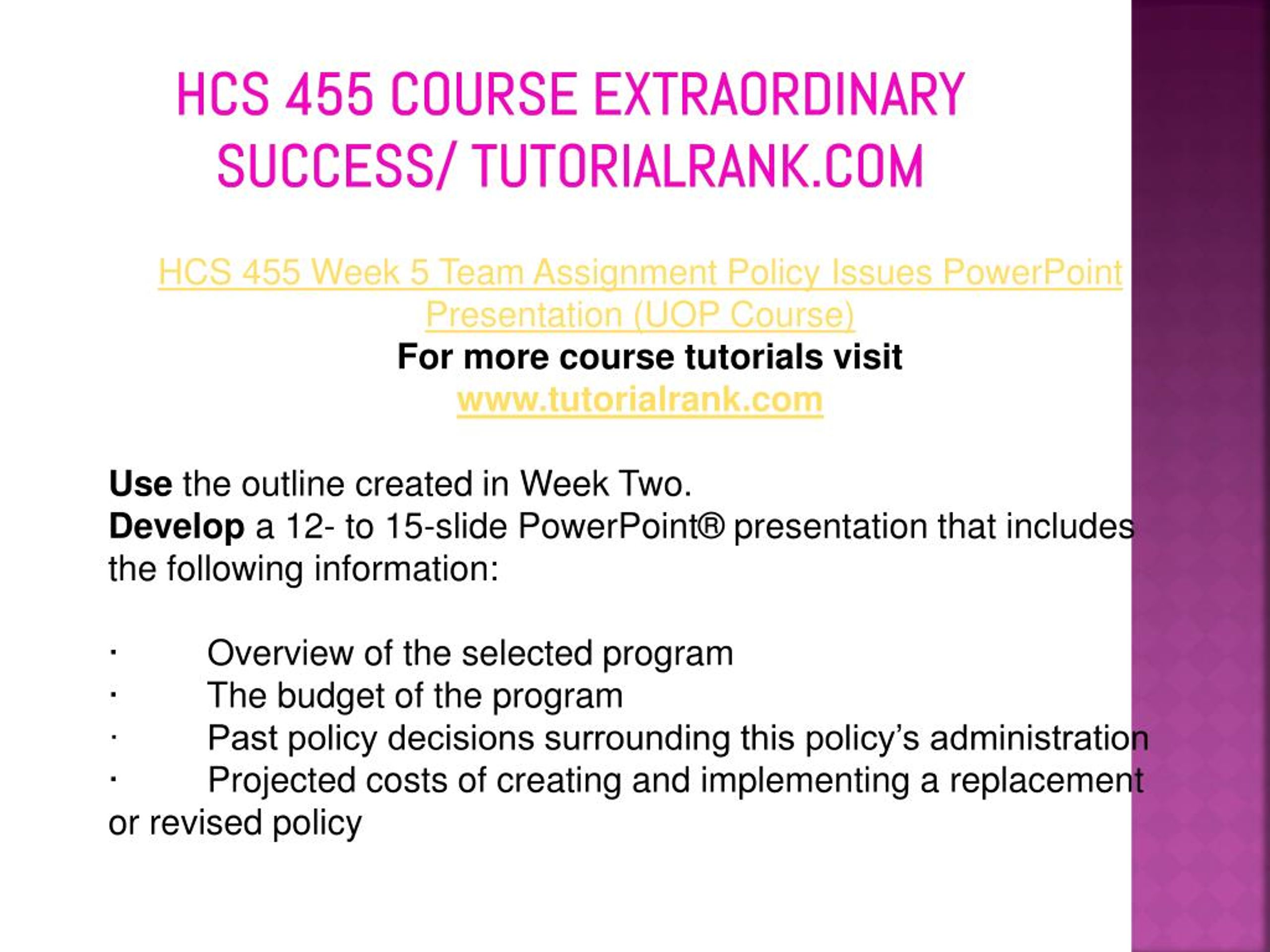 HCS 455 COURSE EXTRAORDINARY SUCCESS/ TUTORIALRANK.COM

HCS 455 Week 5 Team Assignment Policy Issues PowerPoint Presentation (UOP Course)
For more course tutorials visit
www.tutorialrank.com

Use the outline created in Week Two.
Develop a 12- to 15-slide PowerPoint® presentation that includes the following information:

· Overview of the selected program
· The budget of the program
· Past policy decisions surrounding this policy's administration
· Projected costs of creating and implementing a replacement or revised policy